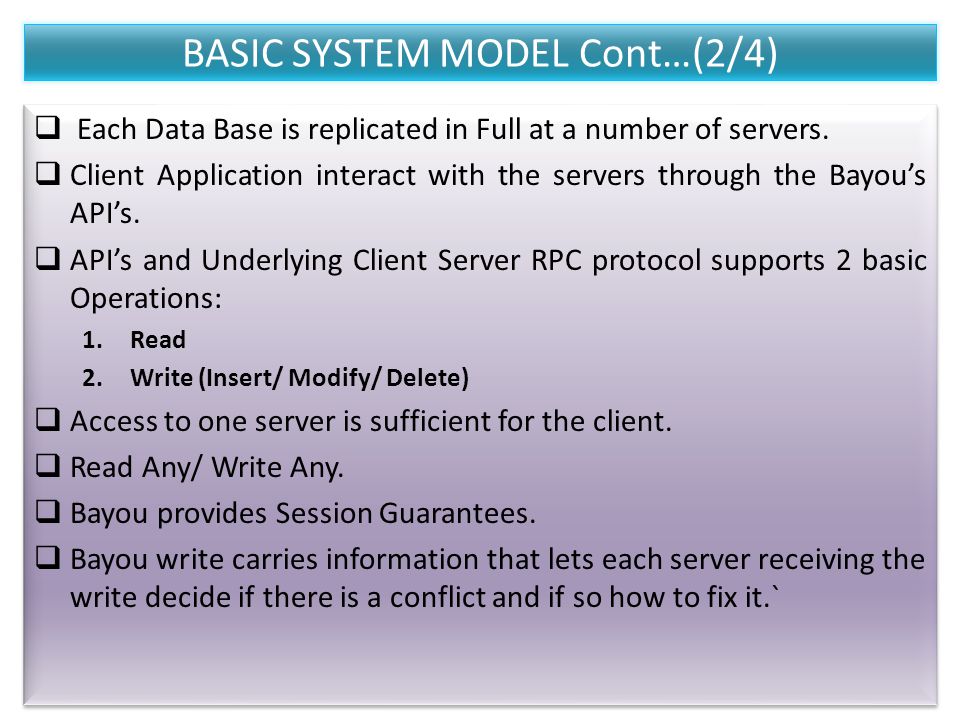 BASIC SYSTEM MODEL Cont…(2/4)

❑ Each Data Base is replicated in Full at a number of servers.

❑ Client Application interact with the servers through the Bayou's API's.

❑ API's and Underlying Client Server RPC protocol supports 2 basic Operations:

1. Read
2. Write (Insert/ Modify/ Delete)

❑ Access to one server is sufficient for the client.

❑ Read Any/ Write Any.

❑ Bayou provides Session Guarantees.

❑ Bayou write carries information that lets each server receiving the write decide if there is a conflict and if so how to fix it.`